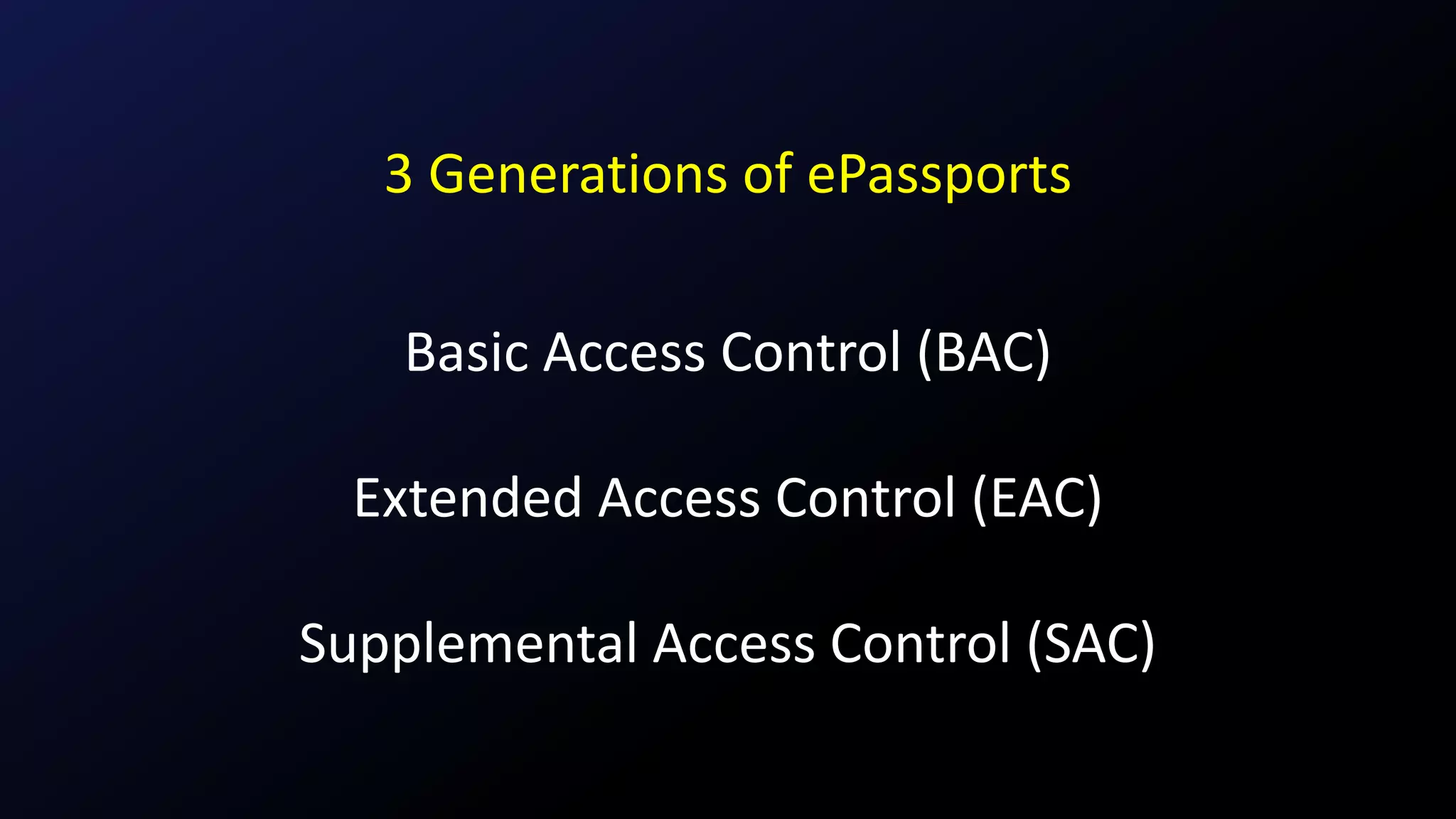 3 Generations of ePassports

Basic Access Control (BAC)

Extended Access Control (EAC)

Supplemental Access Control (SAC)